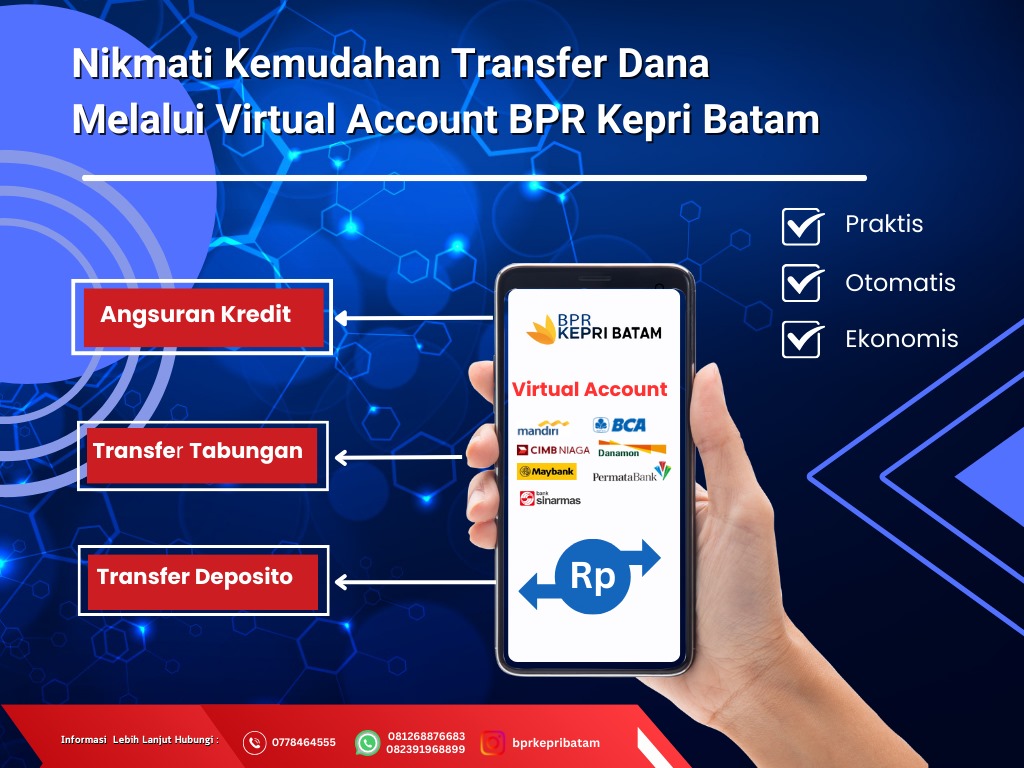 Nikmati Kemudahan Transfer Dana Melalui Virtual Account BPR Kepri Batam

Praktis

Otomatis

Ekonomis

Angsuran Kredit

Transfer Tabungan

Transfer Deposito

BPR KEPRI BATAM

Virtual Account

mandiri

BCA

CIMB NIAGA

Danamon

Maybank

PermataBank

bank sinarmas

Rp

Informasi Lebih Lanjut Hubungi :

0778464555

081268876683
082391968899

bprkepribatam